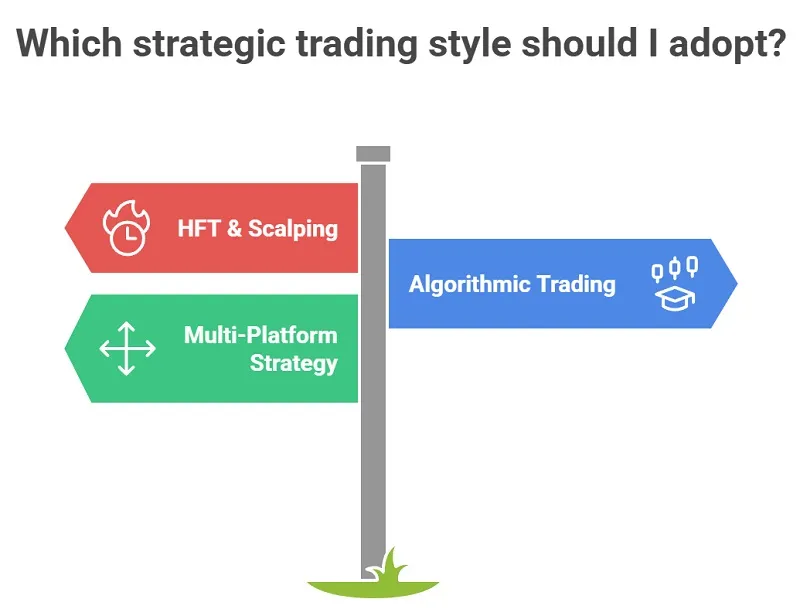 Which strategic trading style should I adopt?

HFT & Scalping

Algorithmic Trading

Multi-Platform Strategy